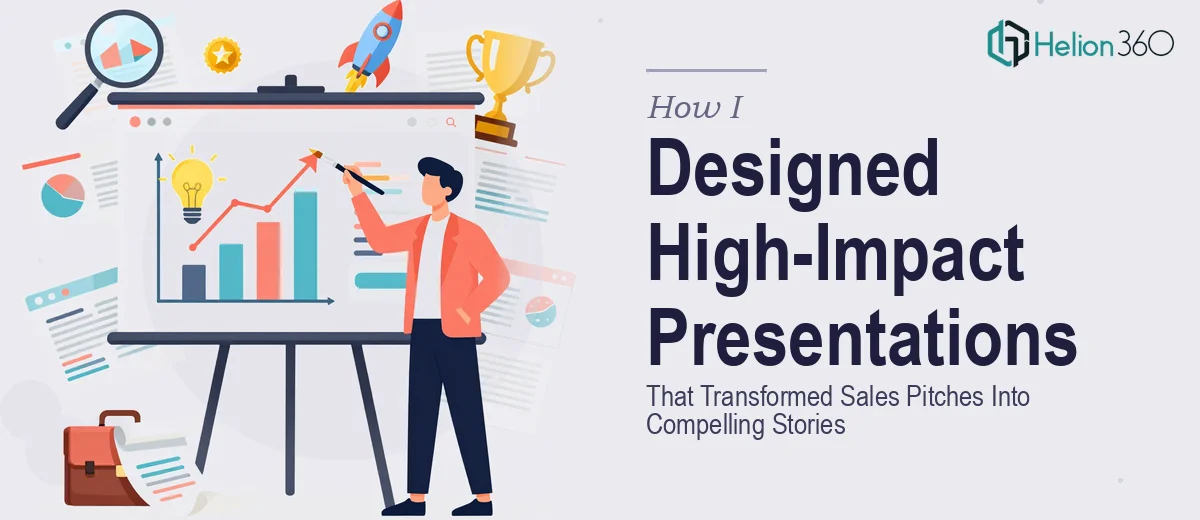 Helion360

How I

Designed High-Impact Presentations

That Transformed Sales Pitches Into Compelling Stories